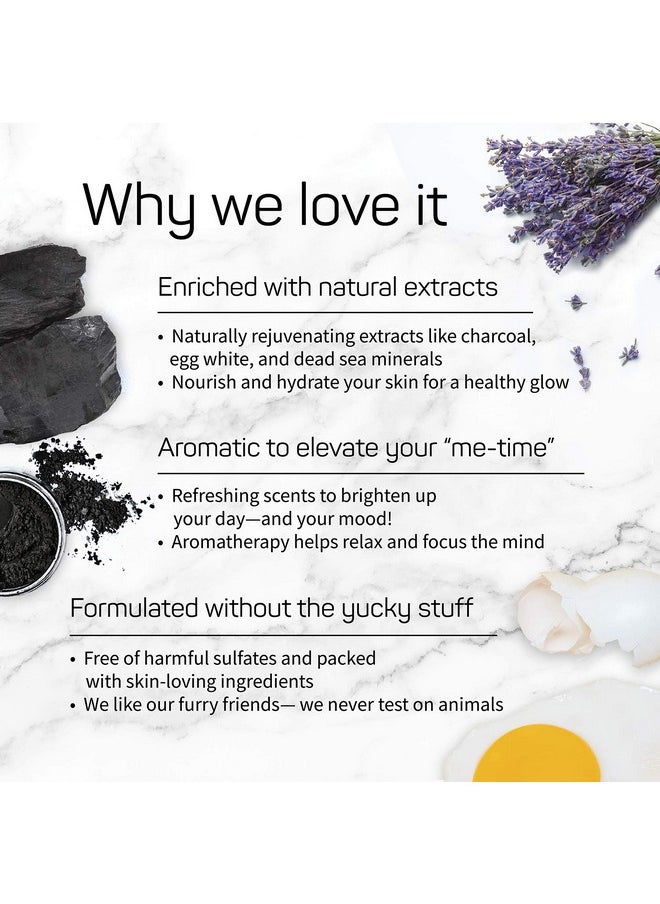 Why we love it

Enriched with natural extracts

• Naturally rejuvenating extracts like charcoal, egg white, and dead sea minerals
• Nourish and hydrate your skin for a healthy glow

Aromatic to elevate your "me-time"

• Refreshing scents to brighten up your day—and your mood!
• Aromatherapy helps relax and focus the mind

Formulated without the yucky stuff

• Free of harmful sulfates and packed with skin-loving ingredients
• We like our furry friends— we never test on animals